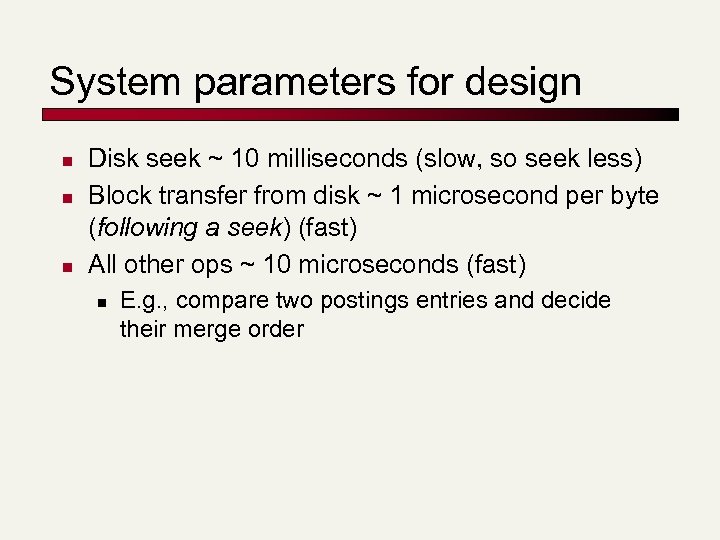 System parameters for design

- Disk seek ~ 10 milliseconds (slow, so seek less)
- Block transfer from disk ~ 1 microsecond per byte (following a seek) (fast)
- All other ops ~ 10 microseconds (fast)
  - E.g., compare two postings entries and decide their merge order